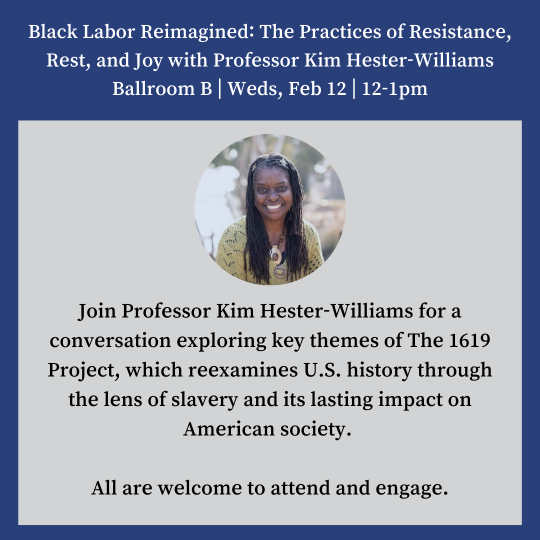 Black Labor Reimagined: The Practices of Resistance, Rest, and Joy with Professor Kim Hester-Williams
Ballroom B | Weds, Feb 12 | 12-1pm

Join Professor Kim Hester-Williams for a conversation exploring key themes of The 1619 Project, which reexamines U.S. history through the lens of slavery and its lasting impact on American society.

All are welcome to attend and engage.